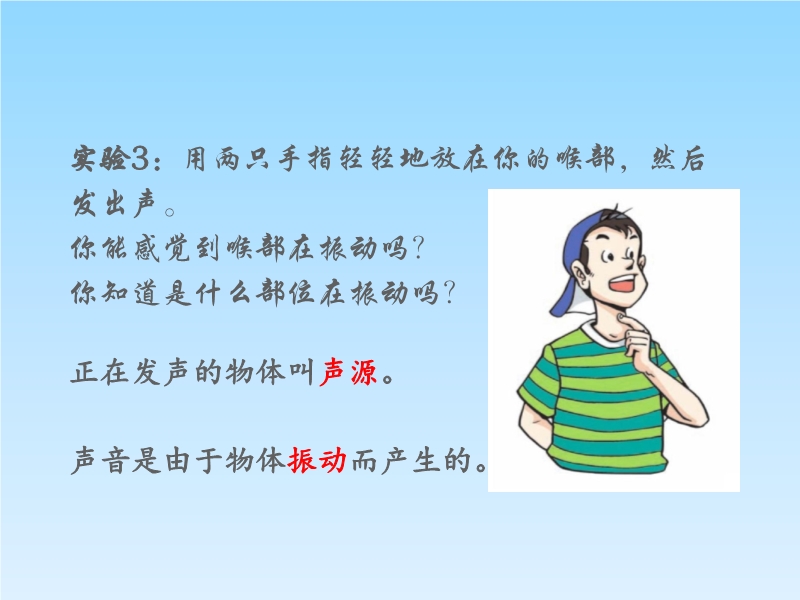 实验3：用两只手指轻轻地放在你的喉部，然后发出声。
你能感觉到喉部在振动吗？
你知道是什么部位在振动吗？

正在发声的物体叫声源。

声音是由于物体振动而产生的。